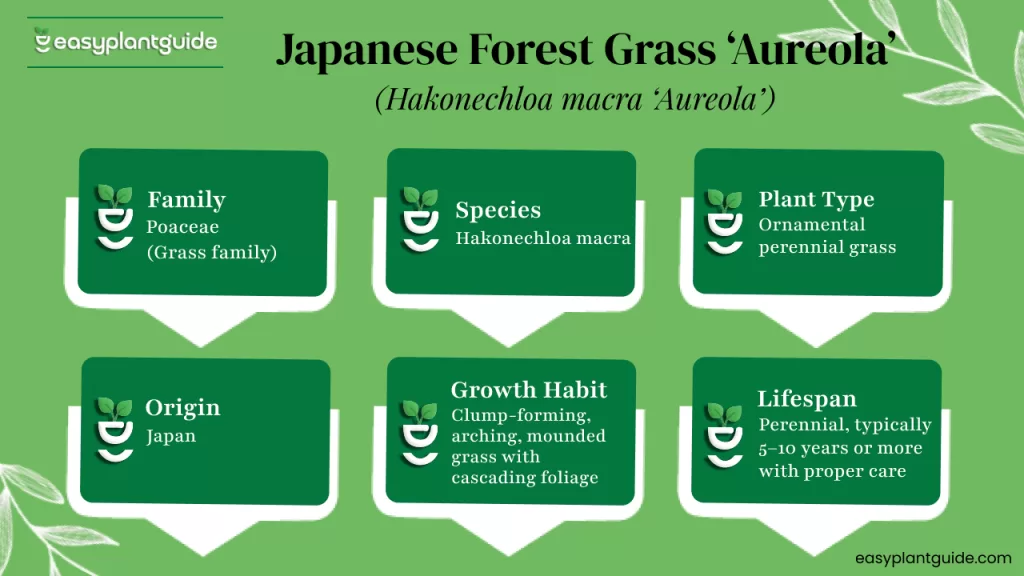 easyplantguide

Japanese Forest Grass ‘Aureola’
(Hakonechloa macra ‘Aureola’)

Family
Poaceae (Grass family)

Species
Hakonechloa macra

Plant Type
Ornamental perennial grass

Origin
Japan

Growth Habit
Clump-forming, arching, mounded grass with cascading foliage

Lifespan
Perennial, typically 5–10 years or more with proper care

easyplantguide.com